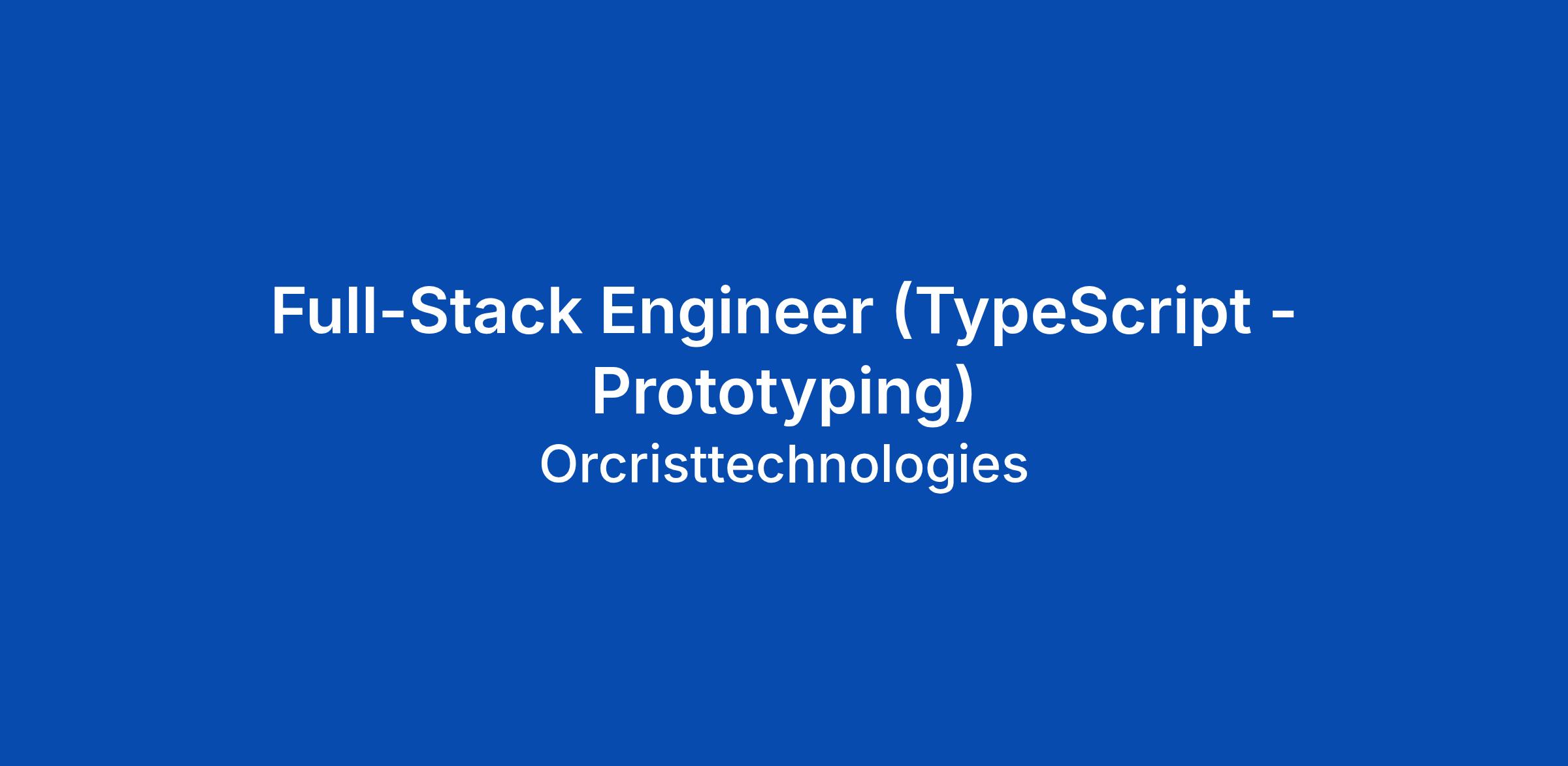 Full-Stack Engineer (TypeScript - Prototyping)
Orcristtechnologies